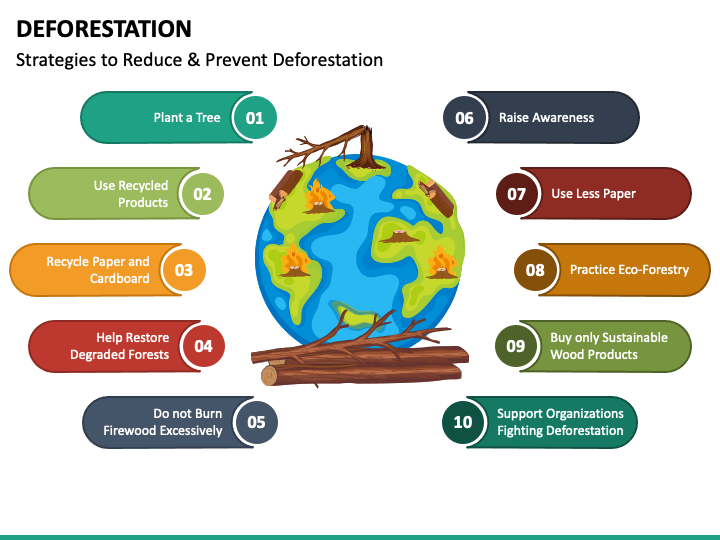 DEFORESTATION

Strategies to Reduce & Prevent Deforestation

Plant a Tree 01

Use Recycled Products 02

Recycle Paper and Cardboard 03

Help Restore Degraded Forests 04

Do not Burn Firewood Excessively 05

06 Raise Awareness

07 Use Less Paper

08 Practice Eco-Forestry

09 Buy only Sustainable Wood Products

10 Support Organizations Fighting Deforestation